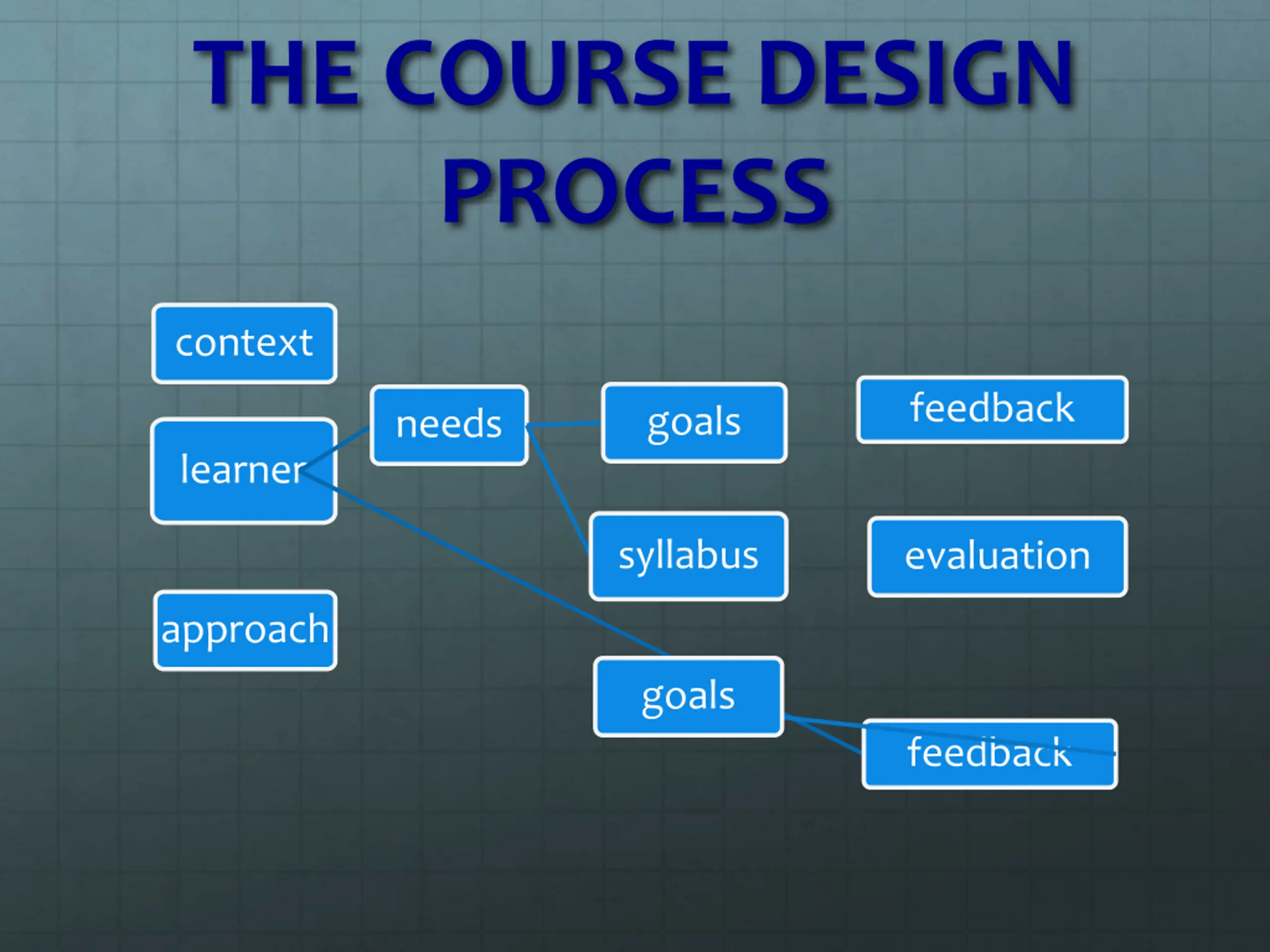 THE COURSE DESIGN PROCESS

context

learner

approach

needs

goals

syllabus

goals

feedback

evaluation

feedback